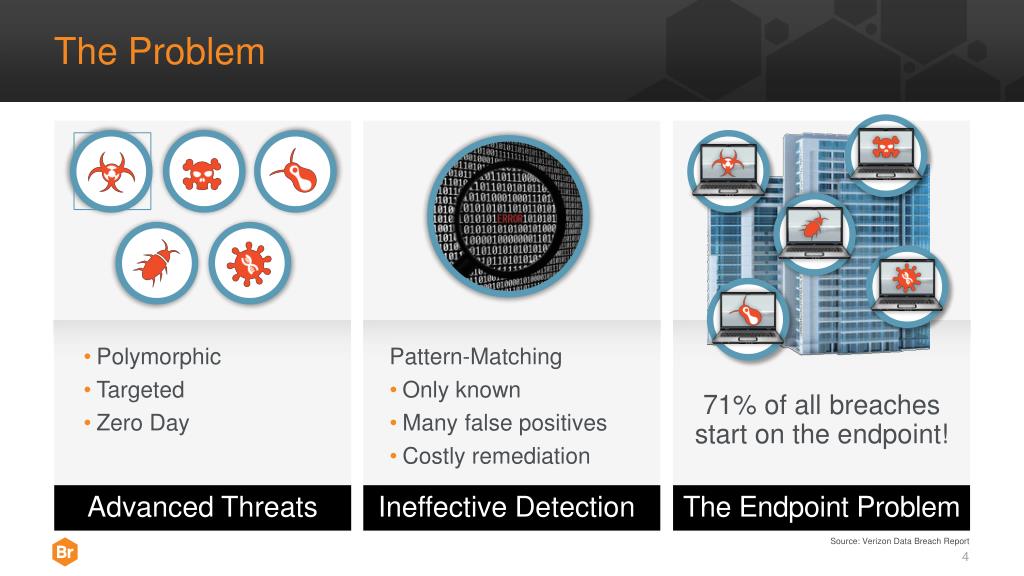 The Problem

• Polymorphic
• Targeted
• Zero Day

Advanced Threats

ERROR

Pattern-Matching
• Only known
• Many false positives
• Costly remediation

Ineffective Detection

71% of all breaches start on the endpoint!

The Endpoint Problem

Br

Source: Verizon Data Breach Report

4